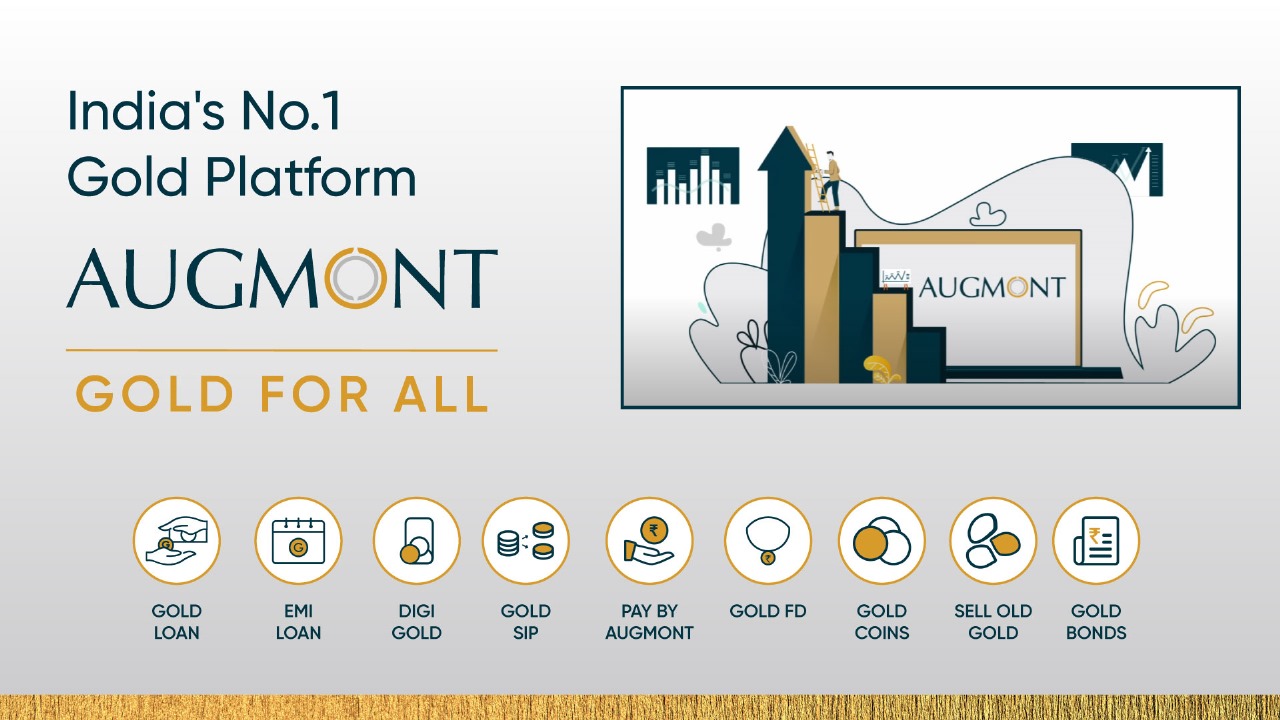 India's No.1 Gold Platform

AUGMONT

GOLD FOR ALL

AUGMONT

GOLD LOAN

EMI LOAN

DIGI GOLD

GOLD SIP

PAY BY AUGMONT

GOLD FD

GOLD COINS

SELL OLD GOLD

GOLD BONDS